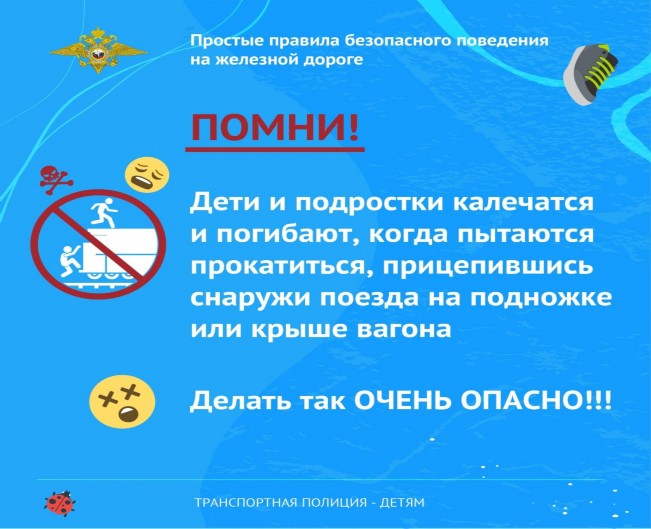 Простые правила безопасного поведения на железной дороге

ПОМНИ!

Дети и подростки калечатся и погибают, когда пытаются прокатиться, прицепившись снаружи поезда на подножке или крыше вагона

Делать так ОЧЕНЬ ОПАСНО!!!

ТРАНСПОРТНАЯ ПОЛИЦИЯ - ДЕТЯМ